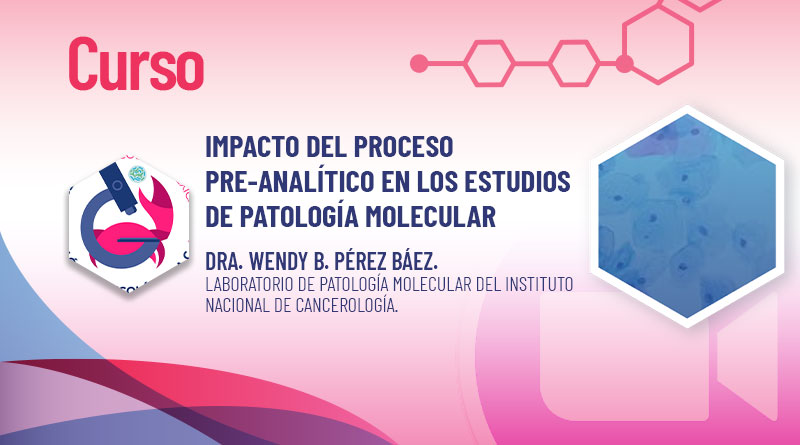 Curso

IMPACTO DEL PROCESO PRE-ANALÍTICO EN LOS ESTUDIOS DE PATOLOGÍA MOLECULAR

DRA. WENDY B. PÉREZ BÁEZ.
LABORATORIO DE PATOLOGÍA MOLECULAR DEL INSTITUTO NACIONAL DE CANCEROLOGÍA.